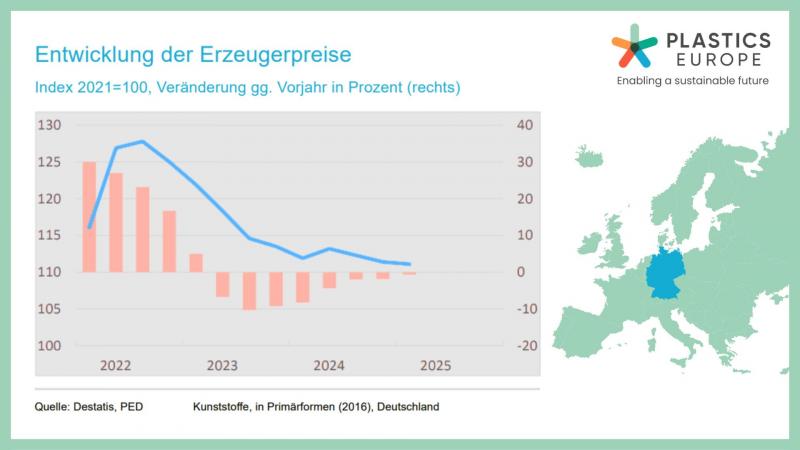 Entwicklung der Erzeugerpreise

Index 2021=100, Veränderung gg. Vorjahr in Prozent (rechts)

PLASTICS EUROPE
Enabling a sustainable future

130
125
120
115
110
105
100

40
30
20
10
0
-10
-20

2022
2023
2024
2025

Quelle: Destatis, PED

Kunststoffe, in Primärformen (2016), Deutschland